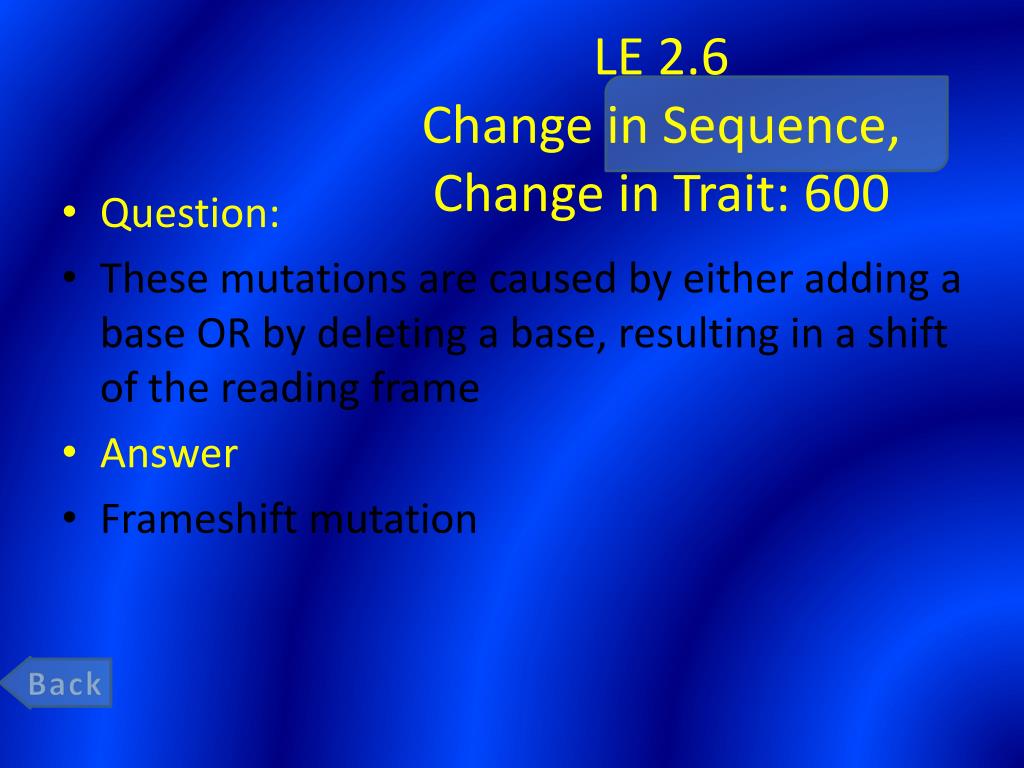 LE 2.6
Change in Sequence, Change in Trait: 600

• Question:
• These mutations are caused by either adding a base OR by deleting a base, resulting in a shift of the reading frame
• Answer
• Frameshift mutation

Back